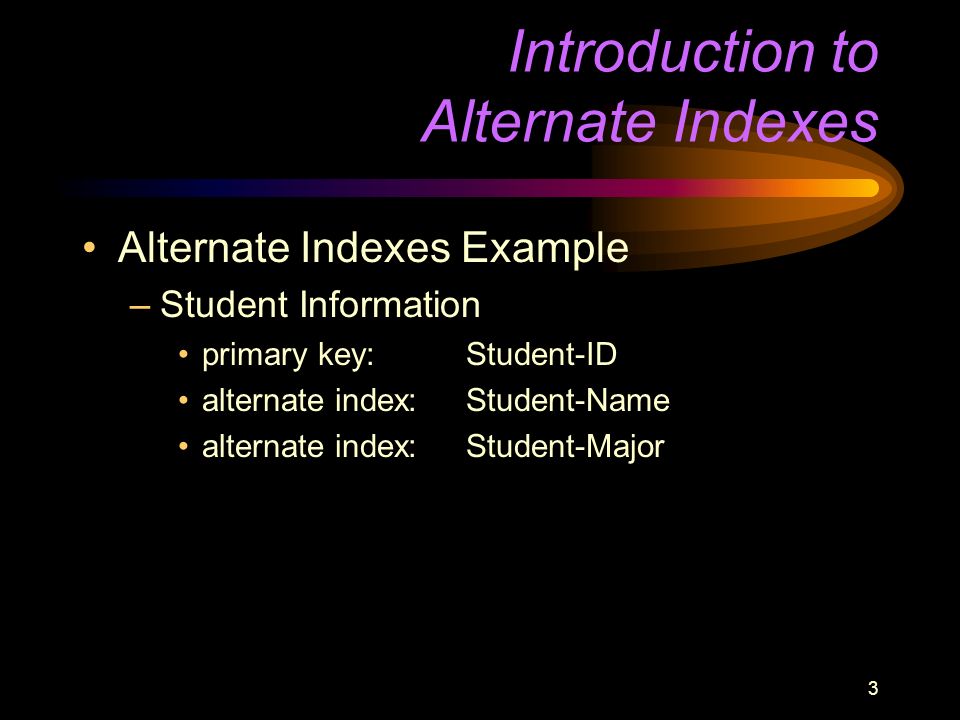 Introduction to Alternate Indexes

• Alternate Indexes Example
– Student Information
• primary key: Student-ID
• alternate index: Student-Name
• alternate index: Student-Major

3